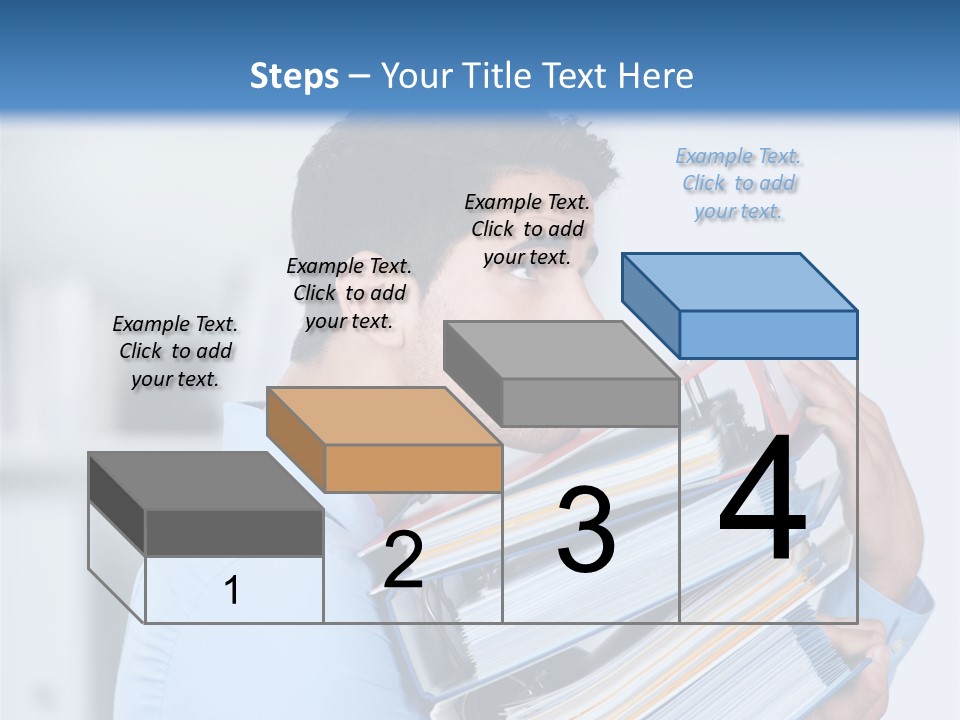 Steps – Your Title Text Here

Example Text. Click to add your text.

Example Text. Click to add your text.

Example Text. Click to add your text.

Example Text. Click to add your text.

1

2

3

4